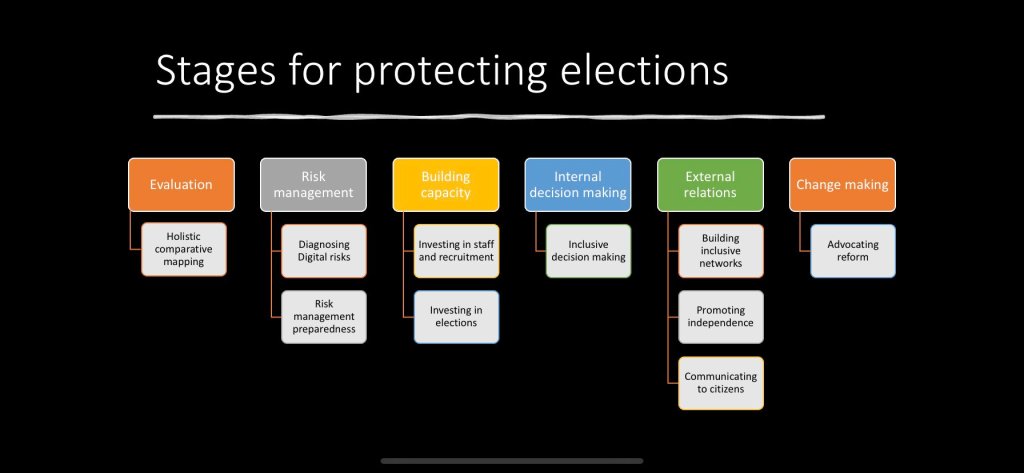 Stages for protecting elections

Evaluation

Holistic comparative mapping

Risk management

Diagnosing Digital risks

Risk management preparedness

Building capacity

Investing in staff and recruitment

Investing in elections

Internal decision making

Inclusive decision making

External relations

Building inclusive networks

Promoting independence

Communicating to citizens

Change making

Advocating reform